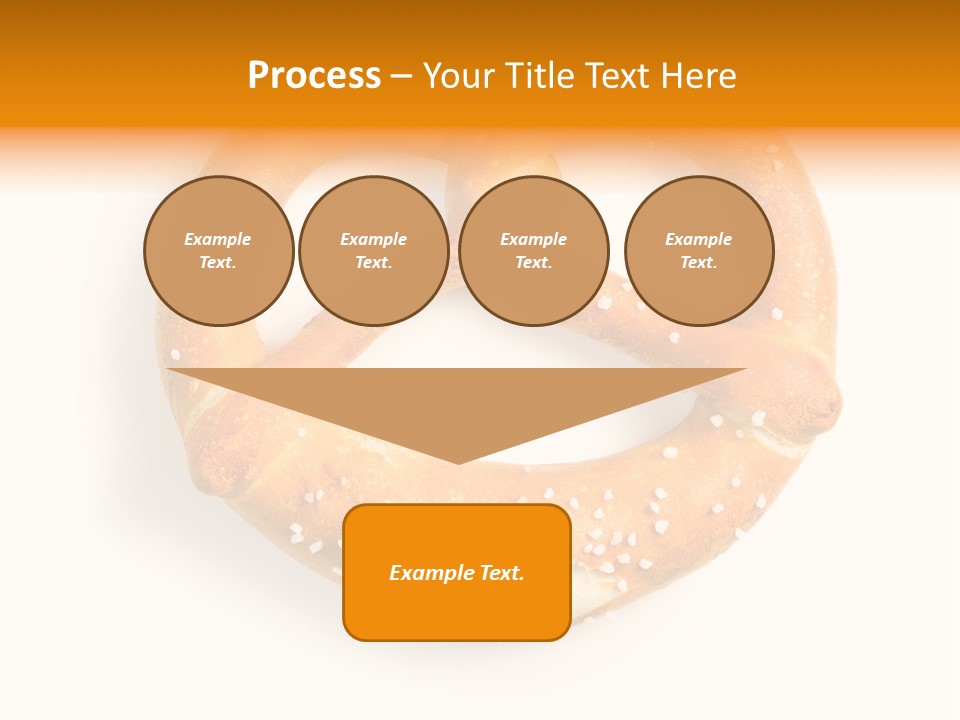 Process – Your Title Text Here

Example Text.

Example Text.

Example Text.

Example Text.

Example Text.